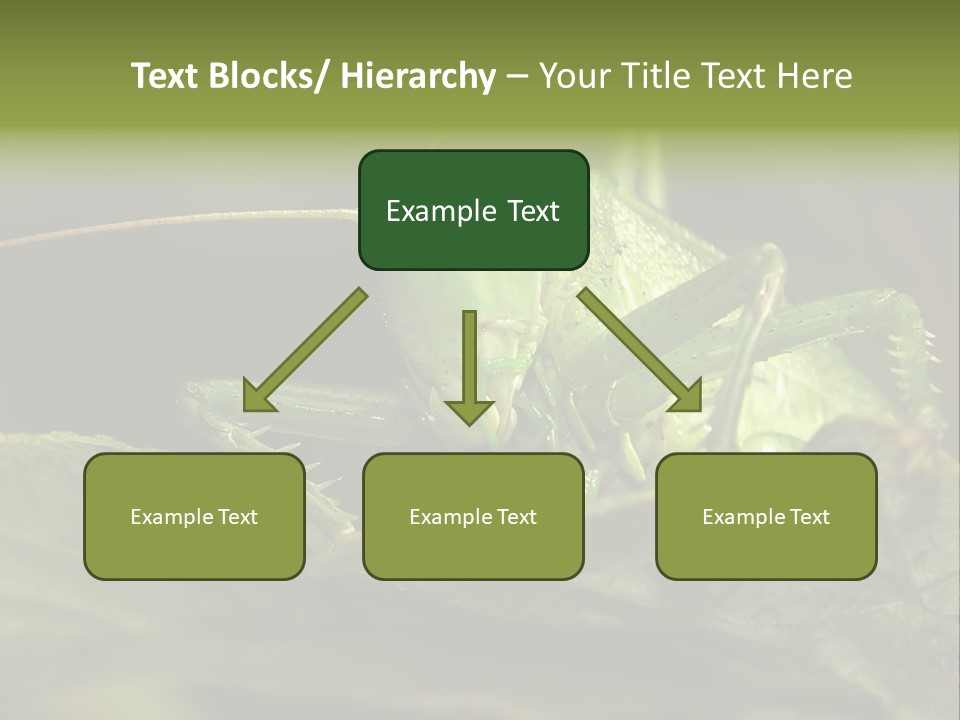 Text Blocks/ Hierarchy – Your Title Text Here

Example Text

Example Text

Example Text

Example Text